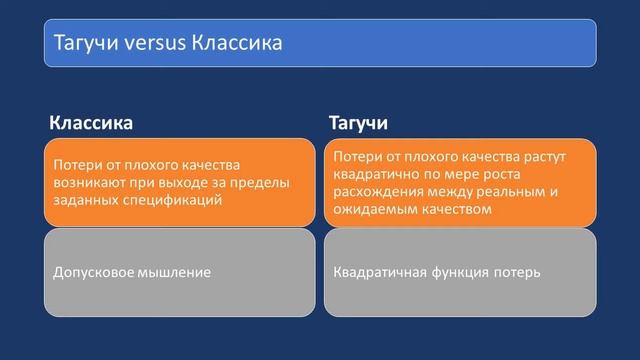 Тагучи versus Классика

Классика

Потери от плохого качества возникают при выходе за пределы заданных спецификаций

Допусковое мышление

Тагучи

Потери от плохого качества растут квадратично по мере роста расхождения между реальным и ожидаемым качеством

Квадратичная функция потерь